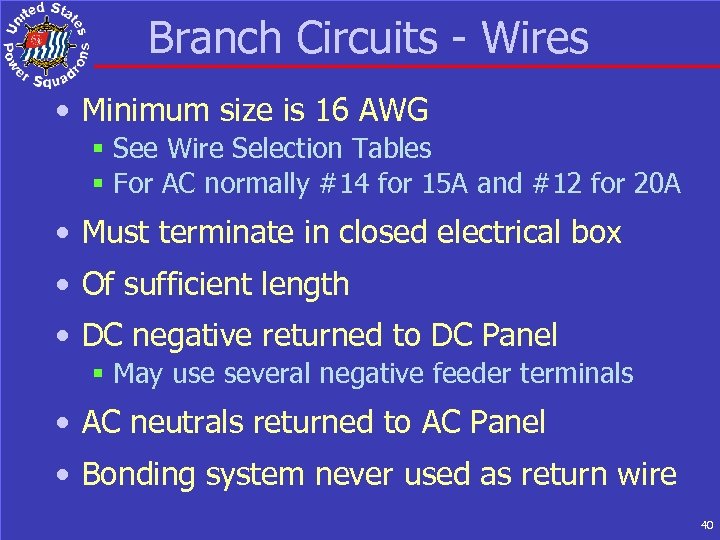 United States Power Squadrons

Branch Circuits - Wires

• Minimum size is 16 AWG
  ▪ See Wire Selection Tables
  ▪ For AC normally #14 for 15A and #12 for 20A

• Must terminate in closed electrical box

• Of sufficient length

• DC negative returned to DC Panel
  ▪ May use several negative feeder terminals

• AC neutrals returned to AC Panel

• Bonding system never used as return wire

40